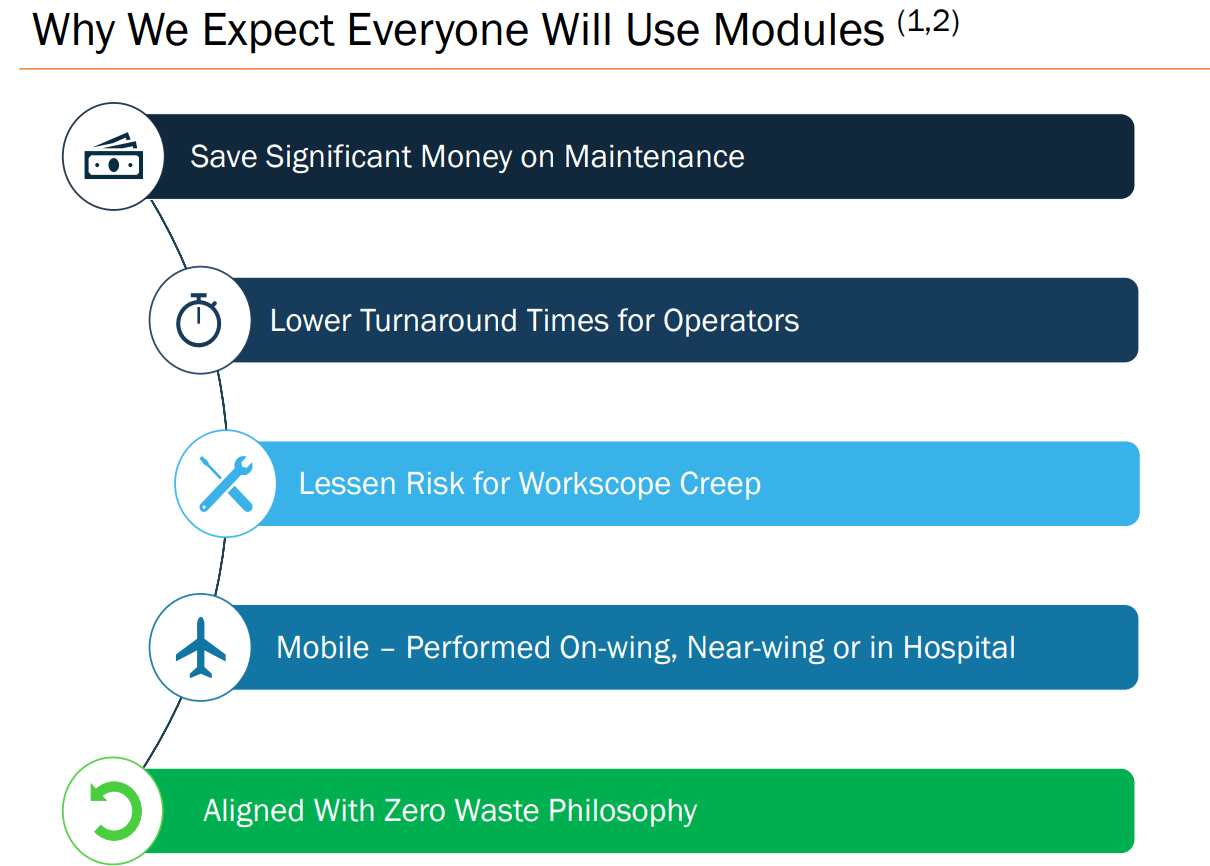 Why We Expect Everyone Will Use Modules $^{(1,2)}$

Save Significant Money on Maintenance

Lower Turnaround Times for Operators

Lessen Risk for Workscope Creep

Mobile – Performed On-wing, Near-wing or in Hospital

Aligned With Zero Waste Philosophy